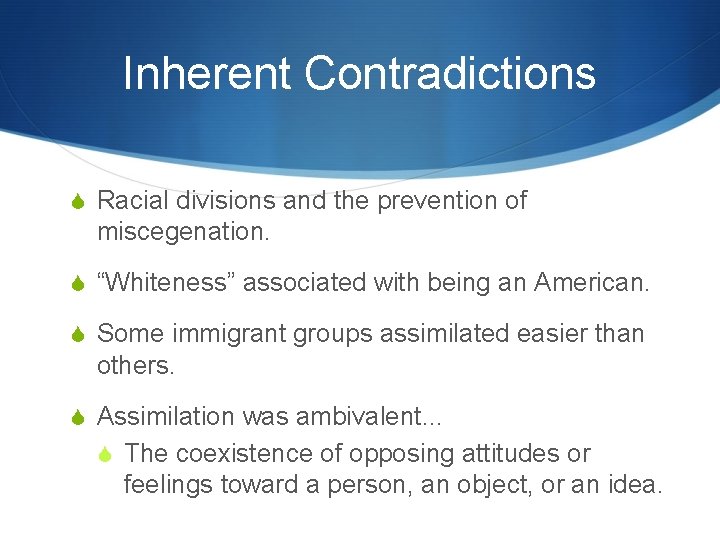 Inherent Contradictions

Racial divisions and the prevention of miscegenation.

“Whiteness” associated with being an American.

Some immigrant groups assimilated easier than others.

Assimilation was ambivalent...

The coexistence of opposing attitudes or feelings toward a person, an object, or an idea.